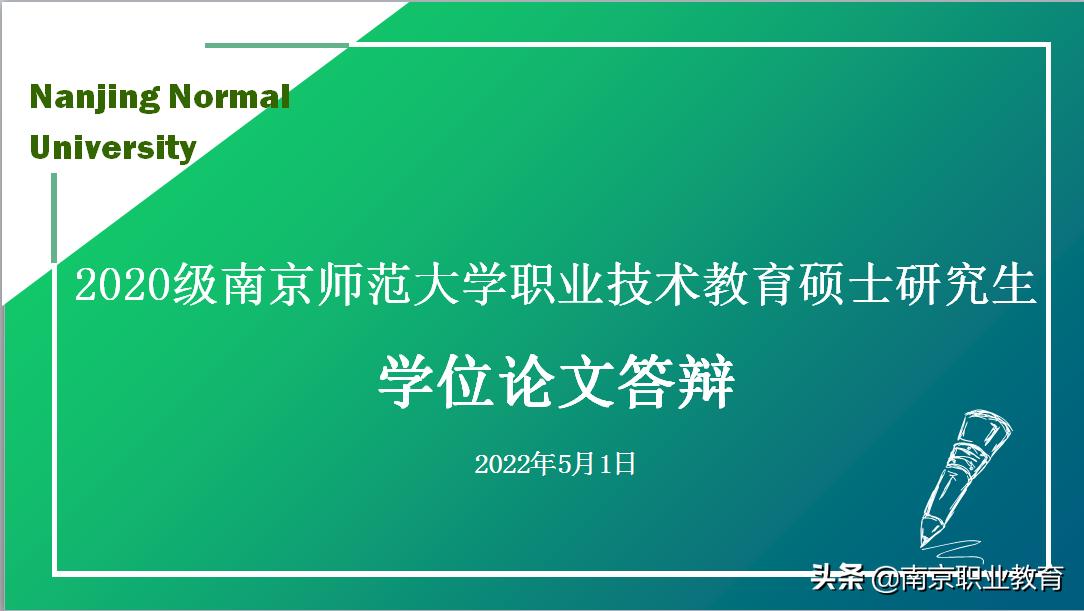 Nanjing Normal University

2020级南京师范大学职业技术教育硕士研究生

学位论文答辩

2022年5月1日

头条 @南京职业教育